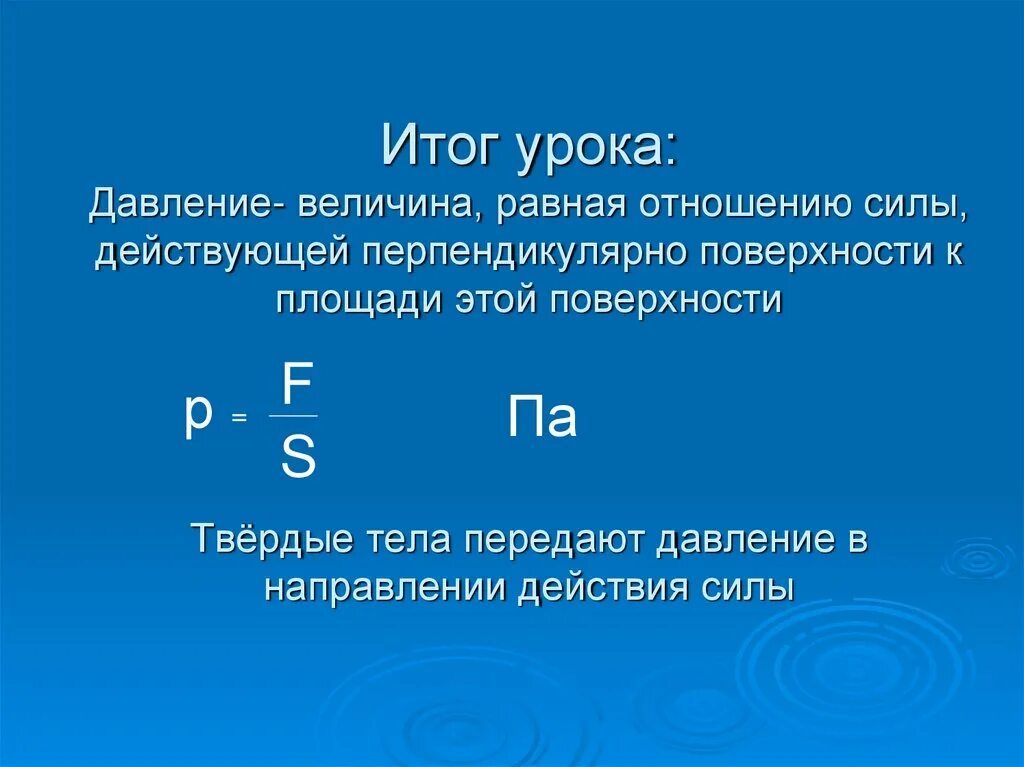 Итог урока:
Давление- величина, равная отношению силы, действующей перпендикулярно поверхности к площади этой поверхности

$p = \frac{F}{S}$ Па

Твёрдые тела передают давление в направлении действия силы